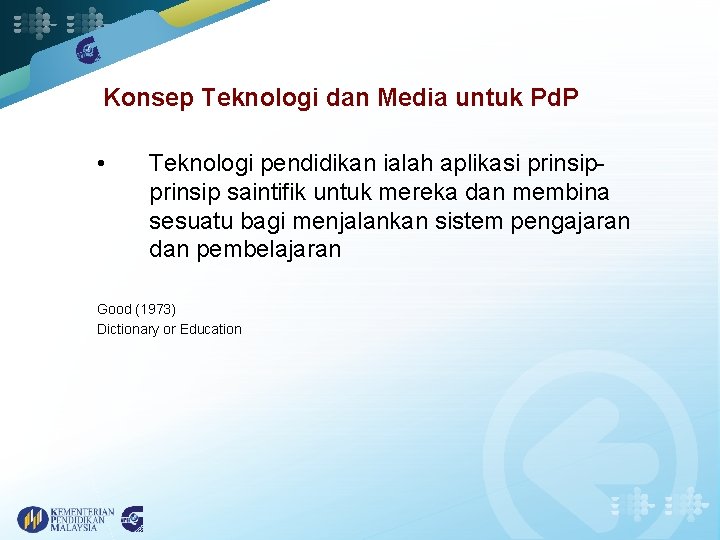 Konsep Teknologi dan Media untuk PdP

• Teknologi pendidikan ialah aplikasi prinsip-prinsip saintifik untuk mereka dan membina sesuatu bagi menjalankan sistem pengajaran dan pembelajaran

Good (1973)
Dictionary or Education

KEMENTERIAN PENDIDIKAN MALAYSIA